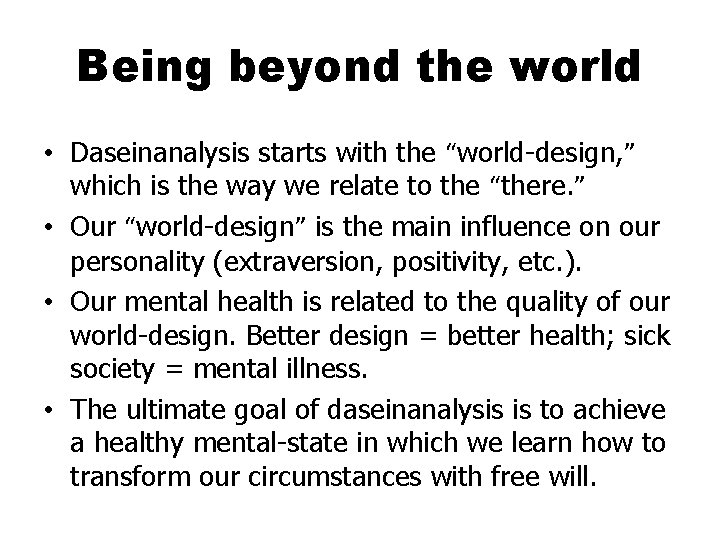 Being beyond the world

• Daseinanalysis starts with the “world-design,” which is the way we relate to the “there.”
• Our “world-design” is the main influence on our personality (extraversion, positivity, etc.).
• Our mental health is related to the quality of our world-design. Better design = better health; sick society = mental illness.
• The ultimate goal of daseinanalysis is to achieve a healthy mental-state in which we learn how to transform our circumstances with free will.